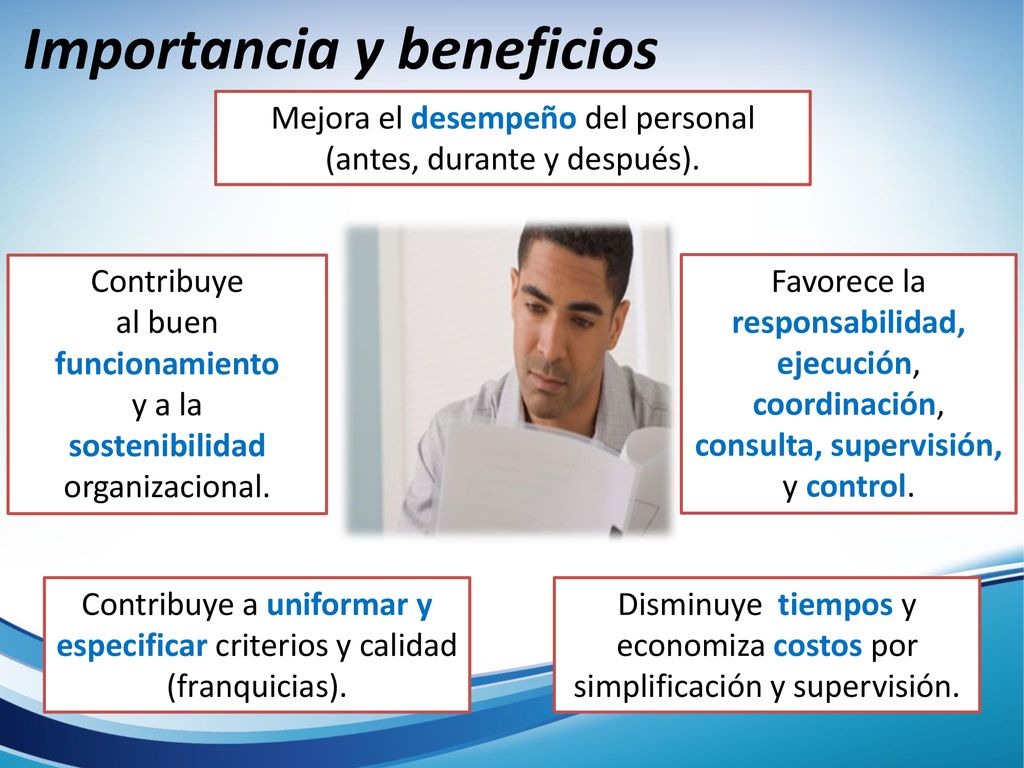 Importancia y beneficios

Mejora el desempeño del personal (antes, durante y después).

Contribuye al buen funcionamiento y a la sostenibilidad organizacional.

Favorece la responsabilidad, ejecución, coordinación, consulta, supervisión, y control.

Contribuye a uniformar y especificar criterios y calidad (franquicias).

Disminuye tiempos y economiza costos por simplificación y supervisión.